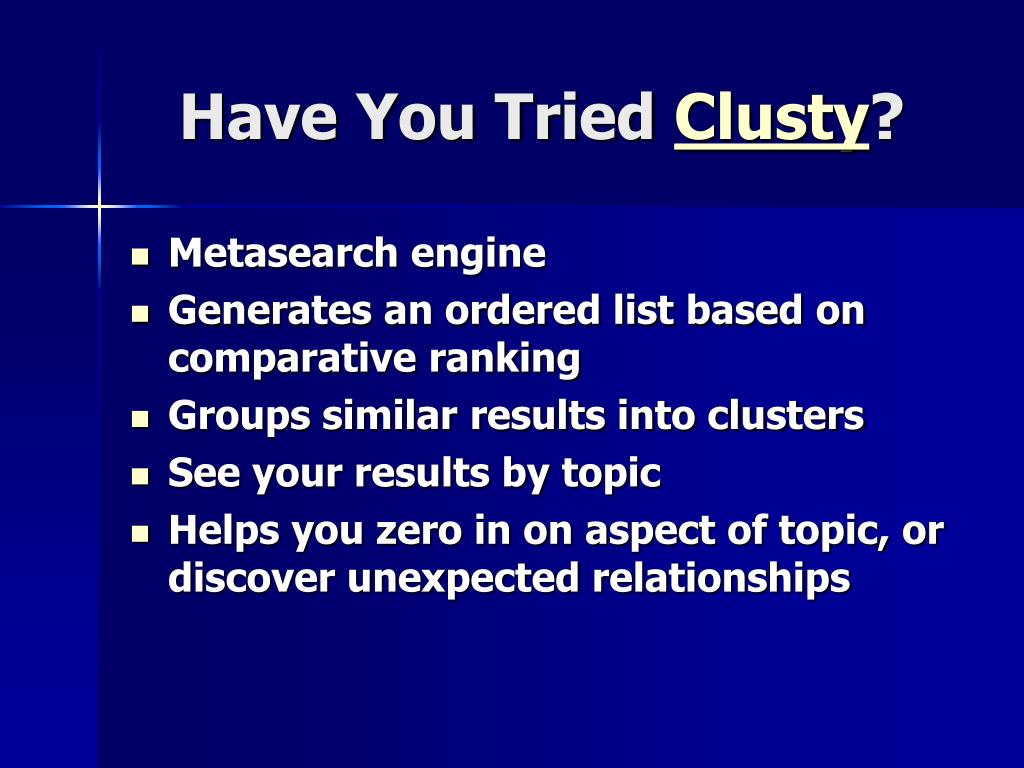 Have You Tried Clusty?

- Metasearch engine
- Generates an ordered list based on comparative ranking
- Groups similar results into clusters
- See your results by topic
- Helps you zero in on aspect of topic, or discover unexpected relationships